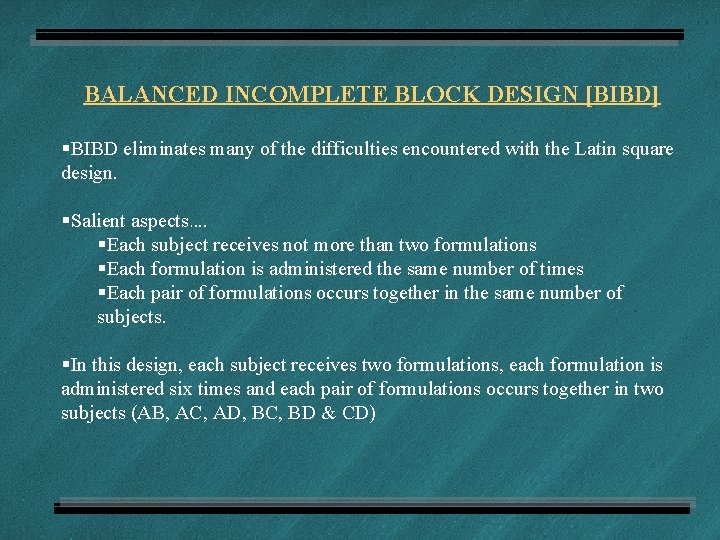 BALANCED INCOMPLETE BLOCK DESIGN [BIBD]

▪BIBD eliminates many of the difficulties encountered with the Latin square design.

▪Salient aspects....
▪Each subject receives not more than two formulations
▪Each formulation is administered the same number of times
▪Each pair of formulations occurs together in the same number of subjects.

▪In this design, each subject receives two formulations, each formulation is administered six times and each pair of formulations occurs together in two subjects (AB, AC, AD, BC, BD & CD)